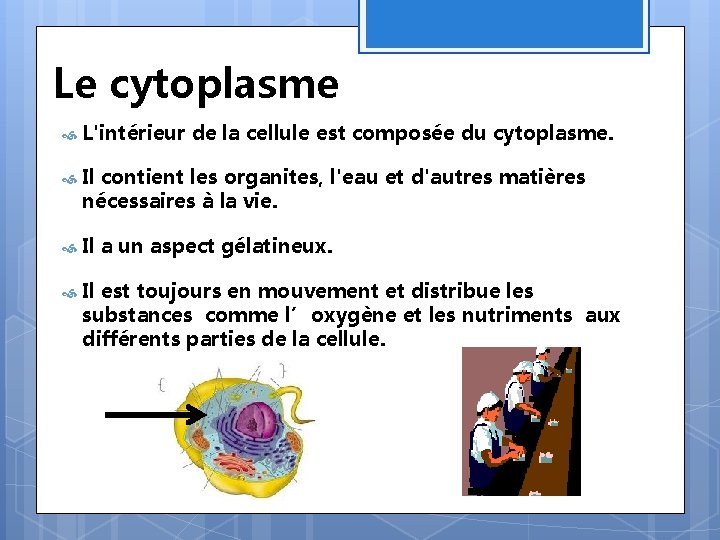 Le cytoplasme

L'intérieur de la cellule est composée du cytoplasme.

Il contient les organites, l'eau et d'autres matières nécessaires à la vie.

Il a un aspect gélatineux.

Il est toujours en mouvement et distribue les substances comme l´ oxygène et les nutriments aux différents parties de la cellule.